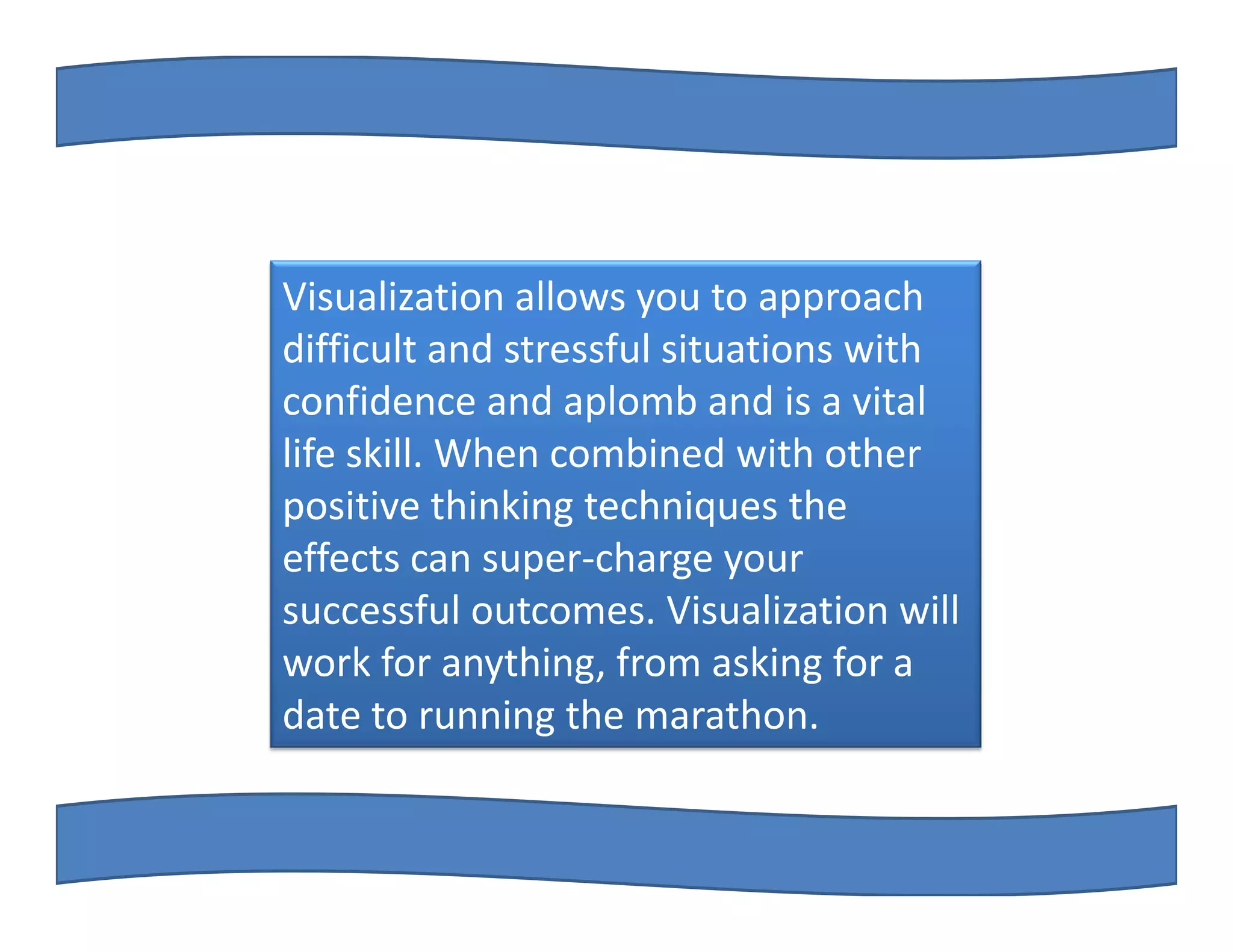 Visualization allows you to approach difficult and stressful situations with confidence and aplomb and is a vital life skill. When combined with other positive thinking techniques the effects can super-charge your successful outcomes. Visualization will work for anything, from asking for a date to running the marathon.